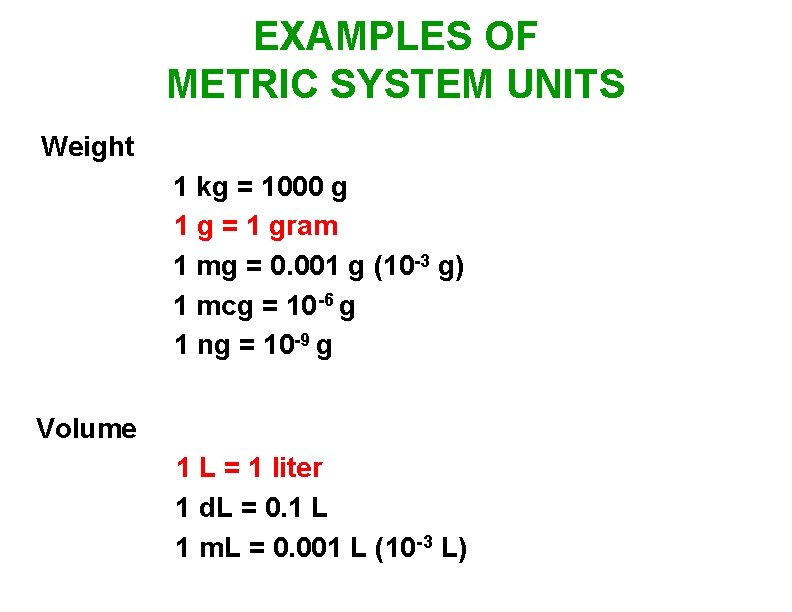 EXAMPLES OF METRIC SYSTEM UNITS

Weight

1 kg = 1000 g

1 g = 1 gram

1 mg = 0.001 g ($10^{-3}$ g)

1 mcg = $10^{-6}$ g

1 ng = $10^{-9}$ g

Volume

1 L = 1 liter

1 dL = 0.1 L

1 mL = 0.001 L ($10^{-3}$ L)